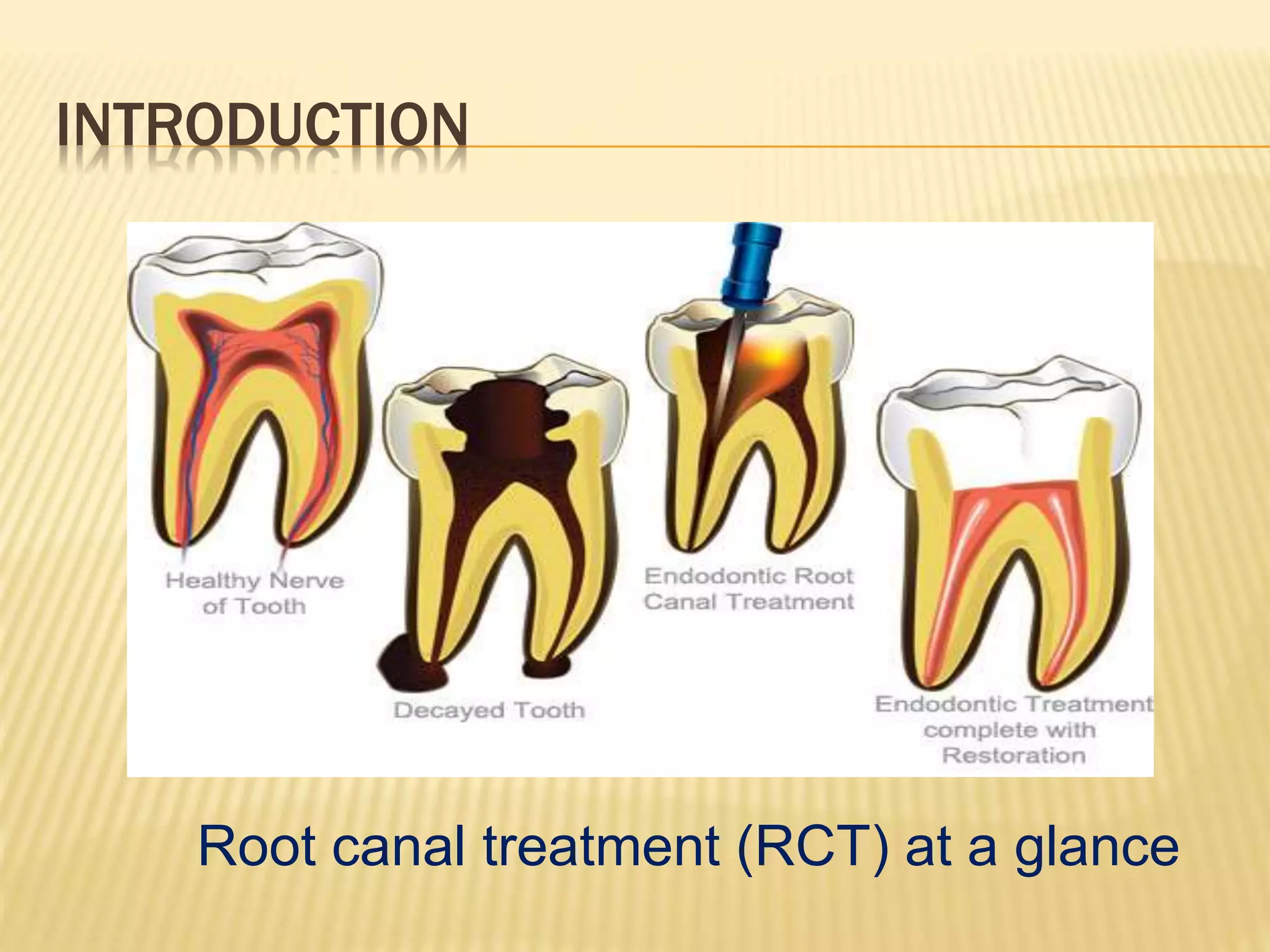 INTRODUCTION

Healthy Nerve of Tooth

Decayed Tooth

Endodontic Root Canal Treatment

Endodontic Treatment complete with Restoration

Root canal treatment (RCT) at a glance